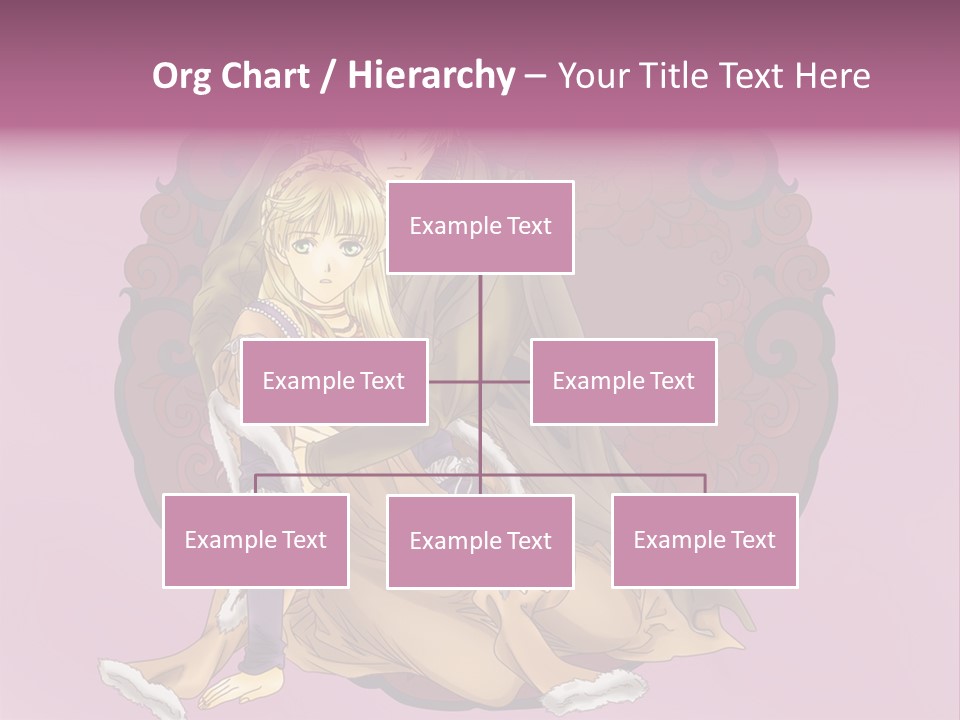 Org Chart / Hierarchy – Your Title Text Here

Example Text

Example Text

Example Text

Example Text

Example Text

Example Text